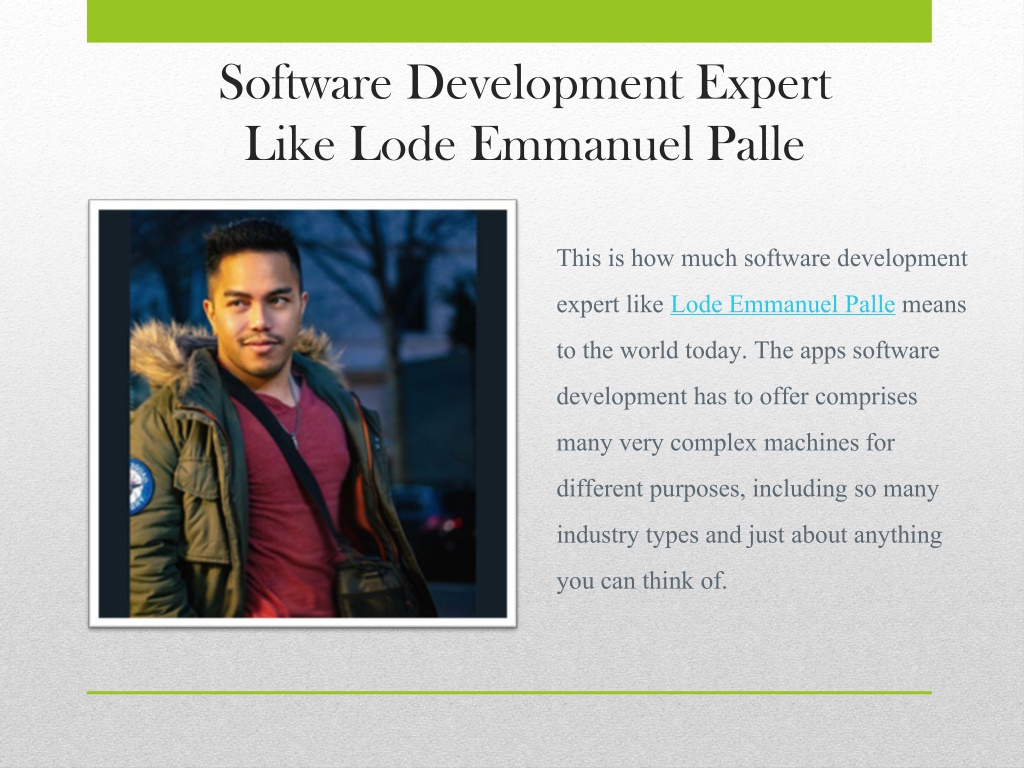 Software Development Expert Like Lode Emmanuel Palle

This is how much software development expert like Lode Emmanuel Palle means to the world today. The apps software development has to offer comprises many very complex machines for different purposes, including so many industry types and just about anything you can think of.